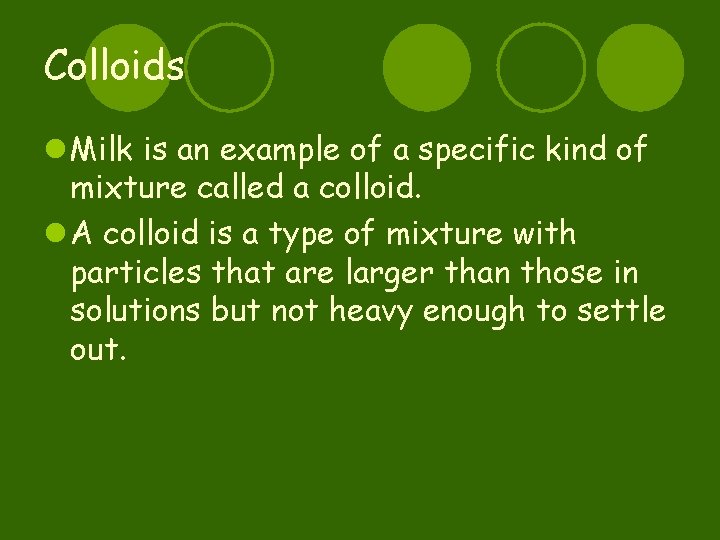 Colloids

Milk is an example of a specific kind of mixture called a colloid.

A colloid is a type of mixture with particles that are larger than those in solutions but not heavy enough to settle out.